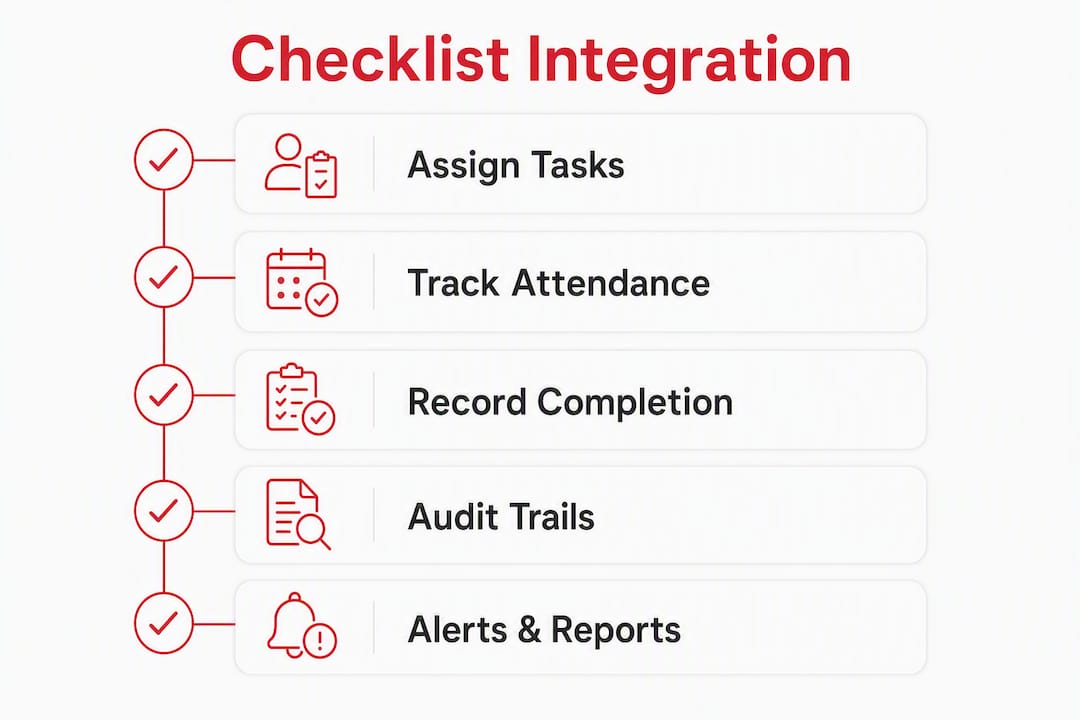 Checklist Integration

Assign Tasks

Track Attendance

Record Completion

Audit Trails

Alerts & Reports